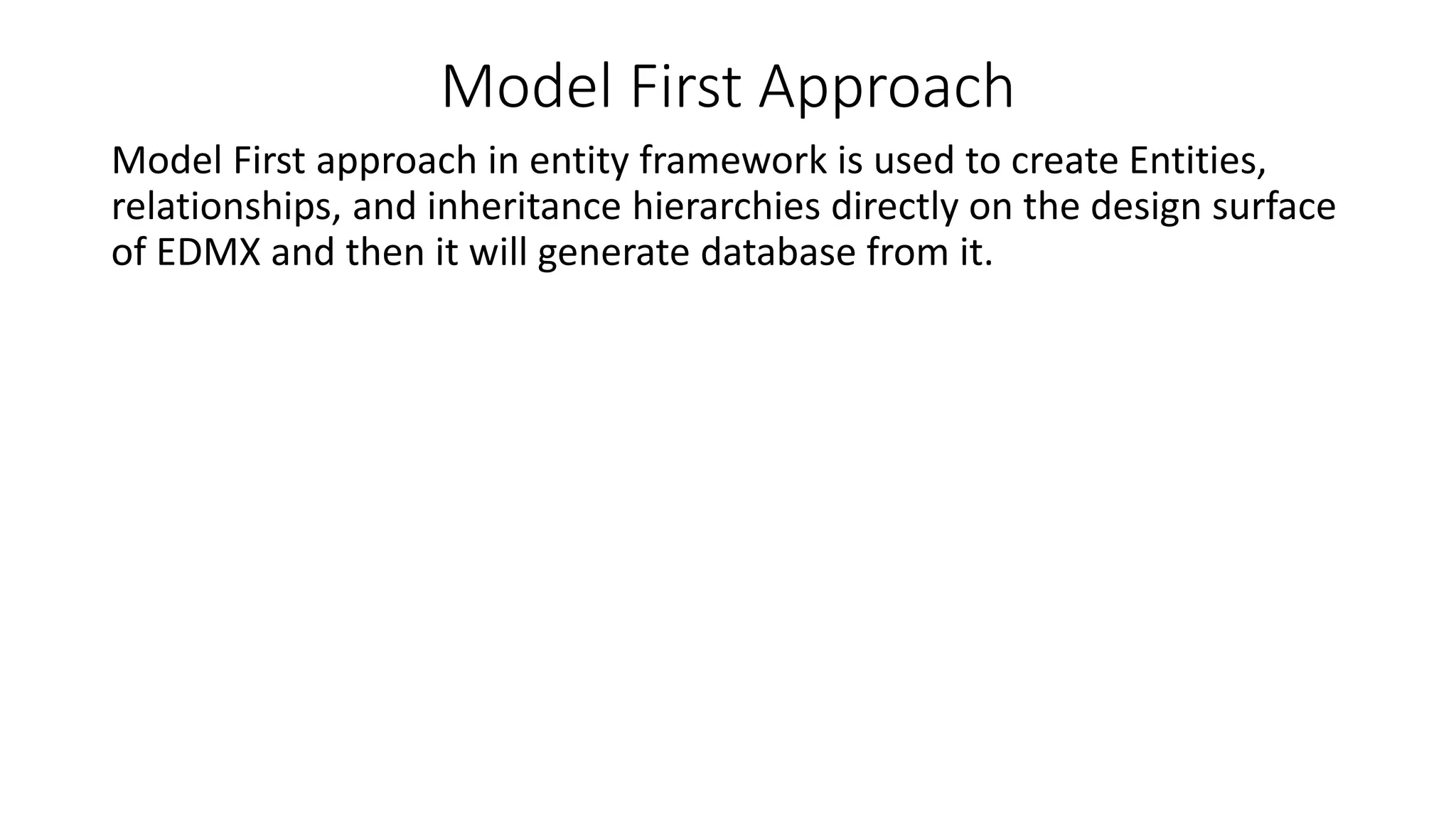 Model First Approach

Model First approach in entity framework is used to create Entities, relationships, and inheritance hierarchies directly on the design surface of EDMX and then it will generate database from it.